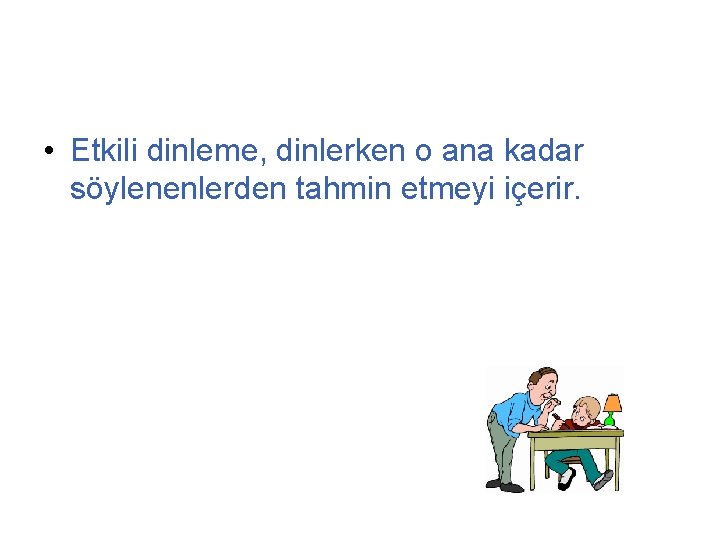 • Etkili dinleme, dinlerken o ana kadar söylenenlerden tahmin etmeyi içerir.